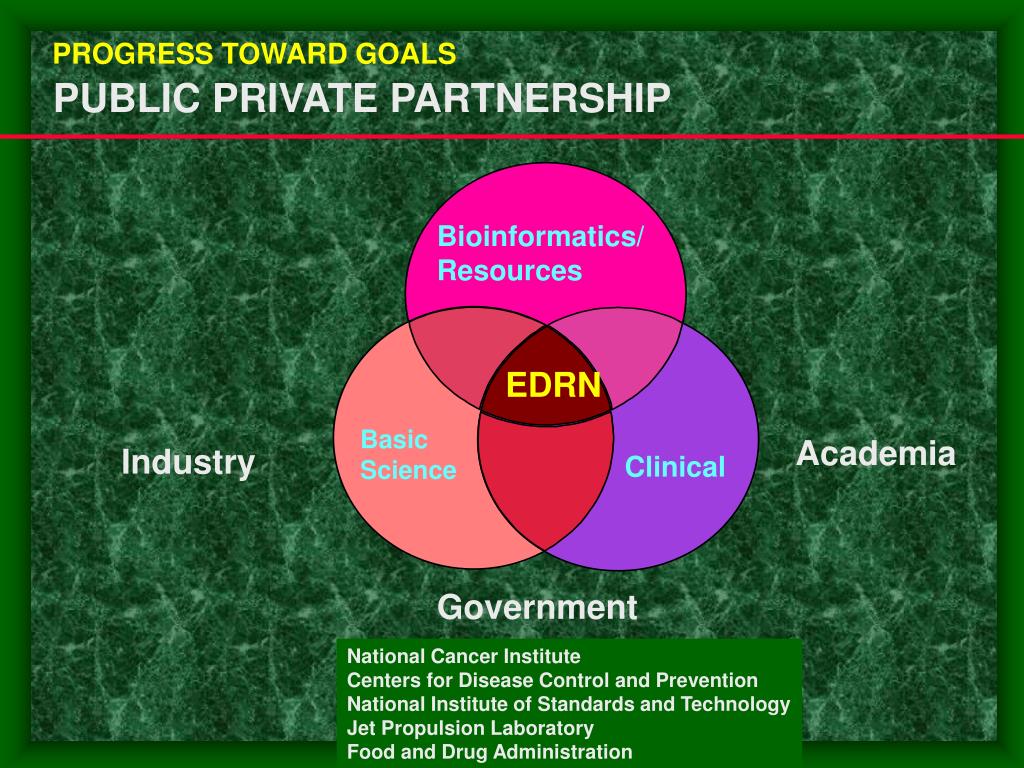 PROGRESS TOWARD GOALS
PUBLIC PRIVATE PARTNERSHIP

Bioinformatics/ Resources

EDRN

Basic Science

Clinical

Industry

Academia

Government

National Cancer Institute
Centers for Disease Control and Prevention
National Institute of Standards and Technology
Jet Propulsion Laboratory
Food and Drug Administration